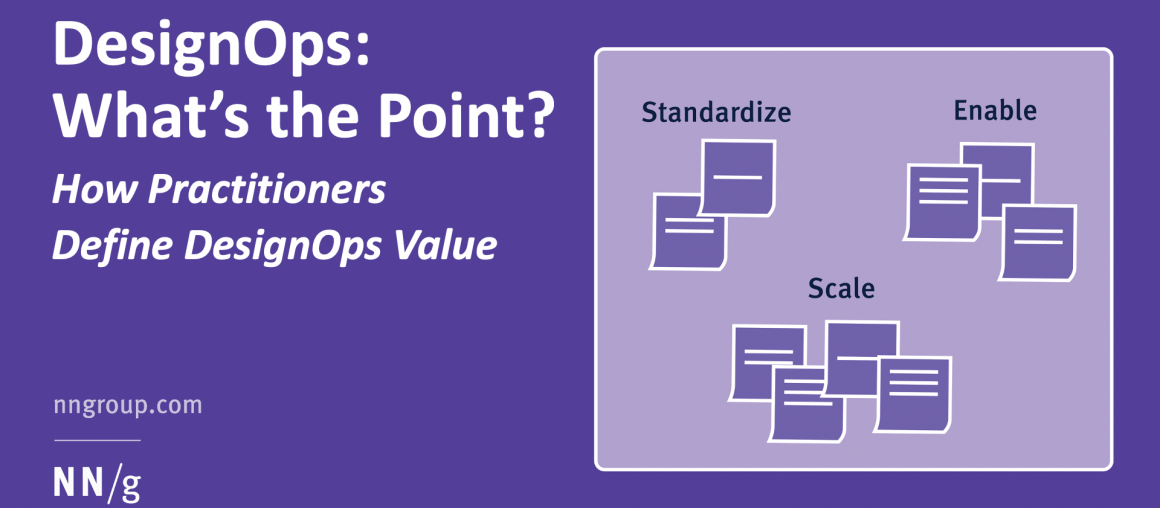 DesignOps: What's the Point?

How Practitioners Define DesignOps Value

nngroup.com

NN/g

Standardize

Enable

Scale